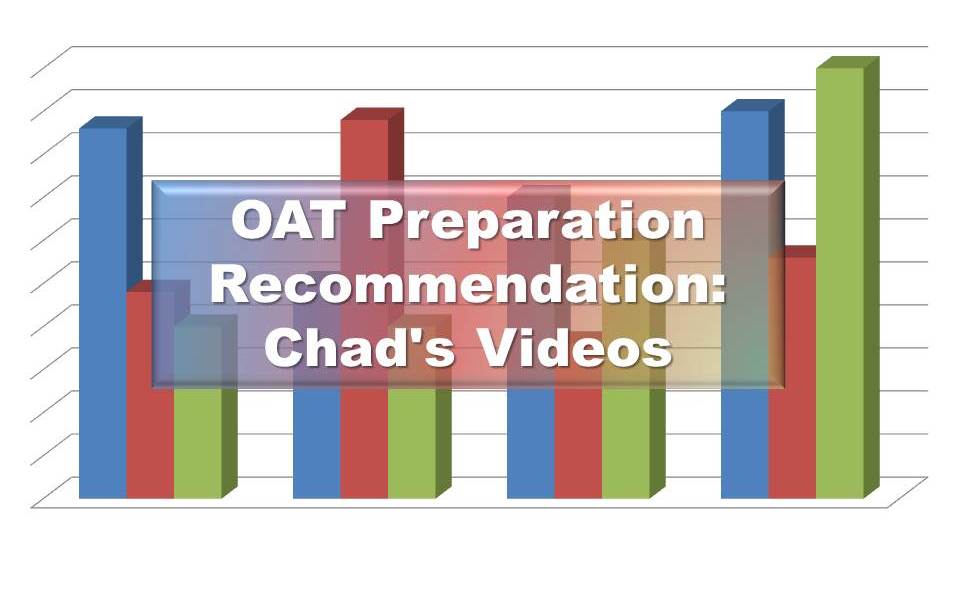 OAT Preparation Recommendation: Chad's Videos